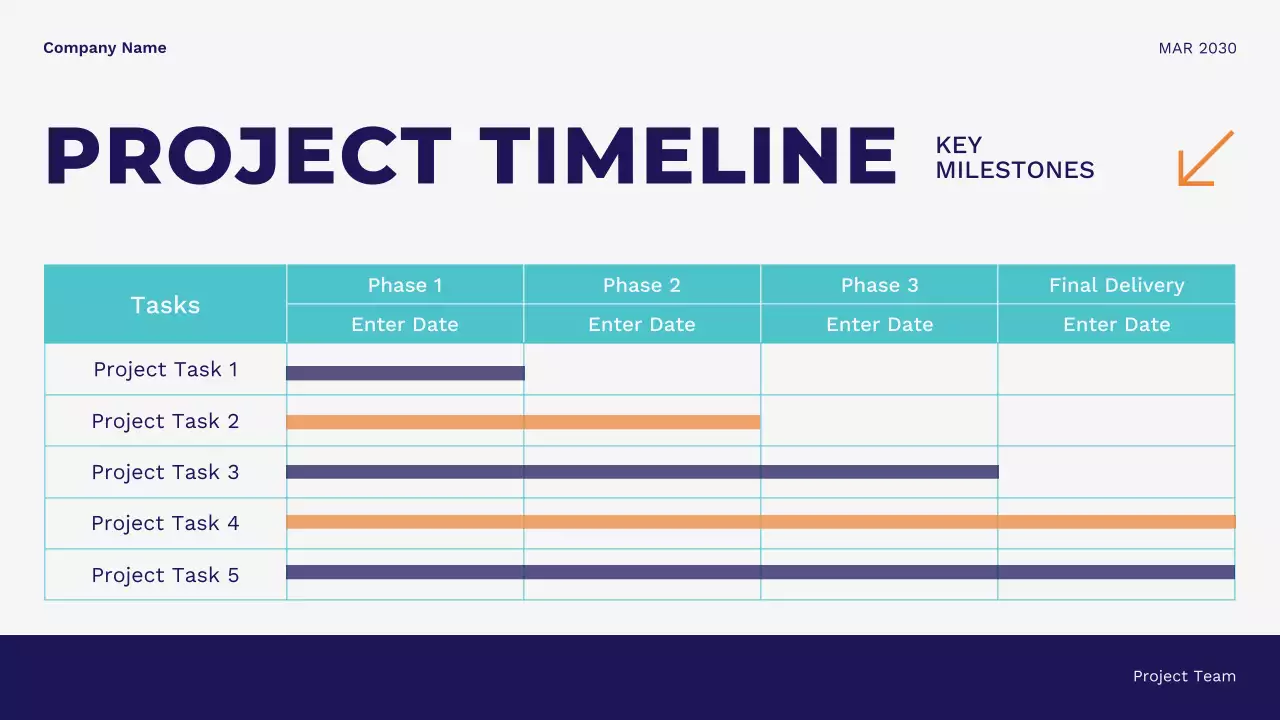 Company Name

MAR 2030

PROJECT TIMELINE

KEY MILESTONES

| Tasks | Phase 1 | Phase 2 | Phase 3 | Final Delivery |
|---|---|---|---|---|
| | Enter Date | Enter Date | Enter Date | Enter Date |
| Project Task 1 | | | | |
| Project Task 2 | | | | |
| Project Task 3 | | | | |
| Project Task 4 | | | | |
| Project Task 5 | | | | |

Project Team